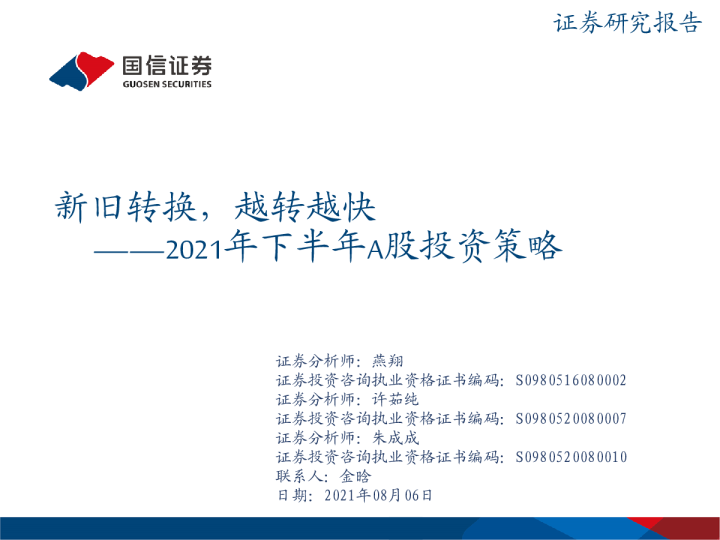 证券研究报告

国信证券
GUOSEN SECURITIES

新旧转换，越转越快
——2021年下半年A股投资策略

证券分析师：燕翔
证券投资咨询执业资格证书编码：S0980516080002
证券分析师：许茹纯
证券投资咨询执业资格证书编码：S0980520080007
证券分析师：朱成成
证券投资咨询执业资格证书编码：S0980520080010
联系人：金晗
日期：2021年08月06日